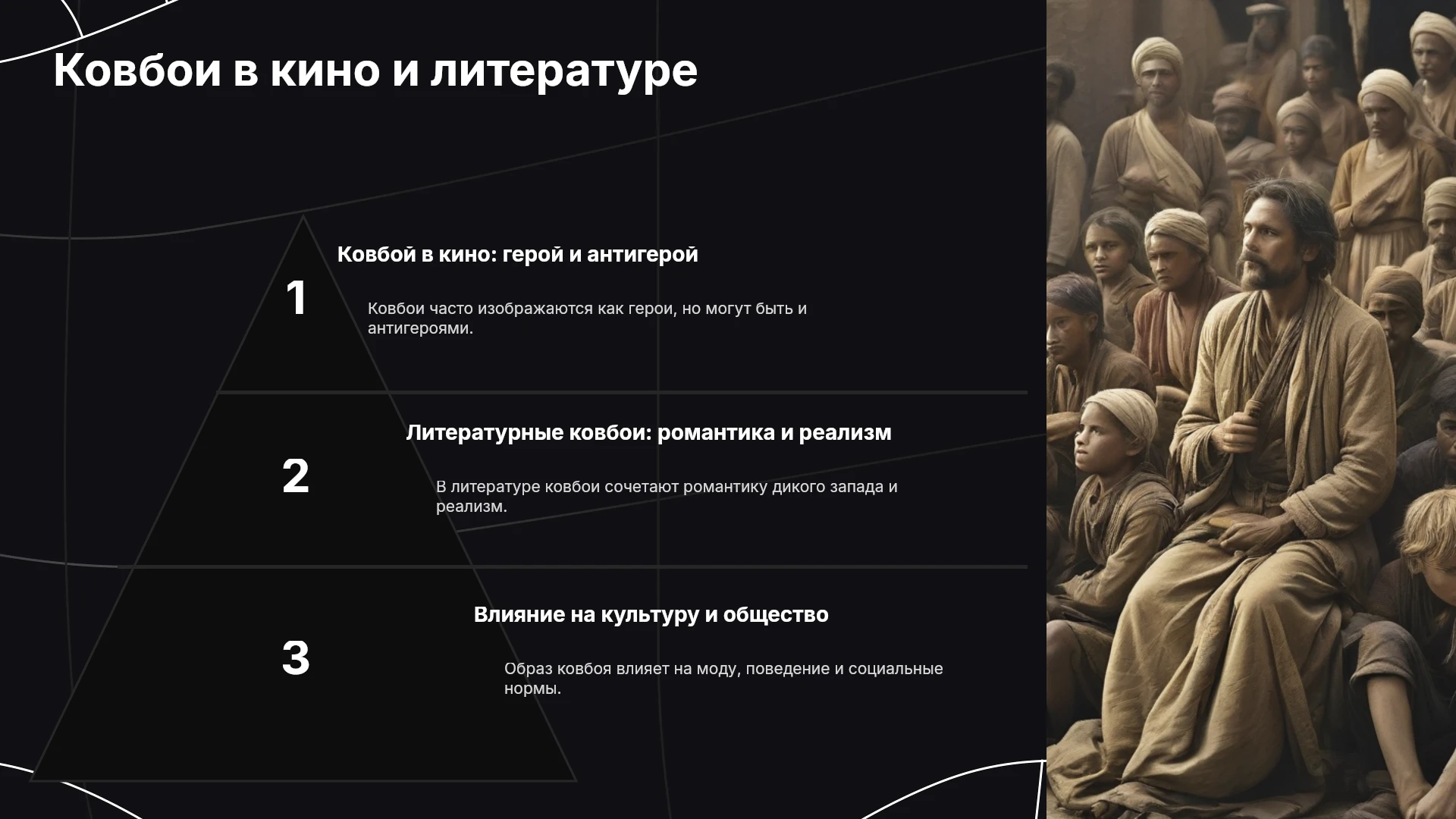 Ковбои в кино и литературе

1

Ковбой в кино: герой и антигерой

Ковбои часто изображаются как герои, но могут быть и антигероями.

2

Литературные ковбои: романтика и реализм

В литературе ковбои сочетают романтику дикого запада и реализм.

3

Влияние на культуру и общество

Образ ковбоя влияет на моду, поведение и социальные нормы.